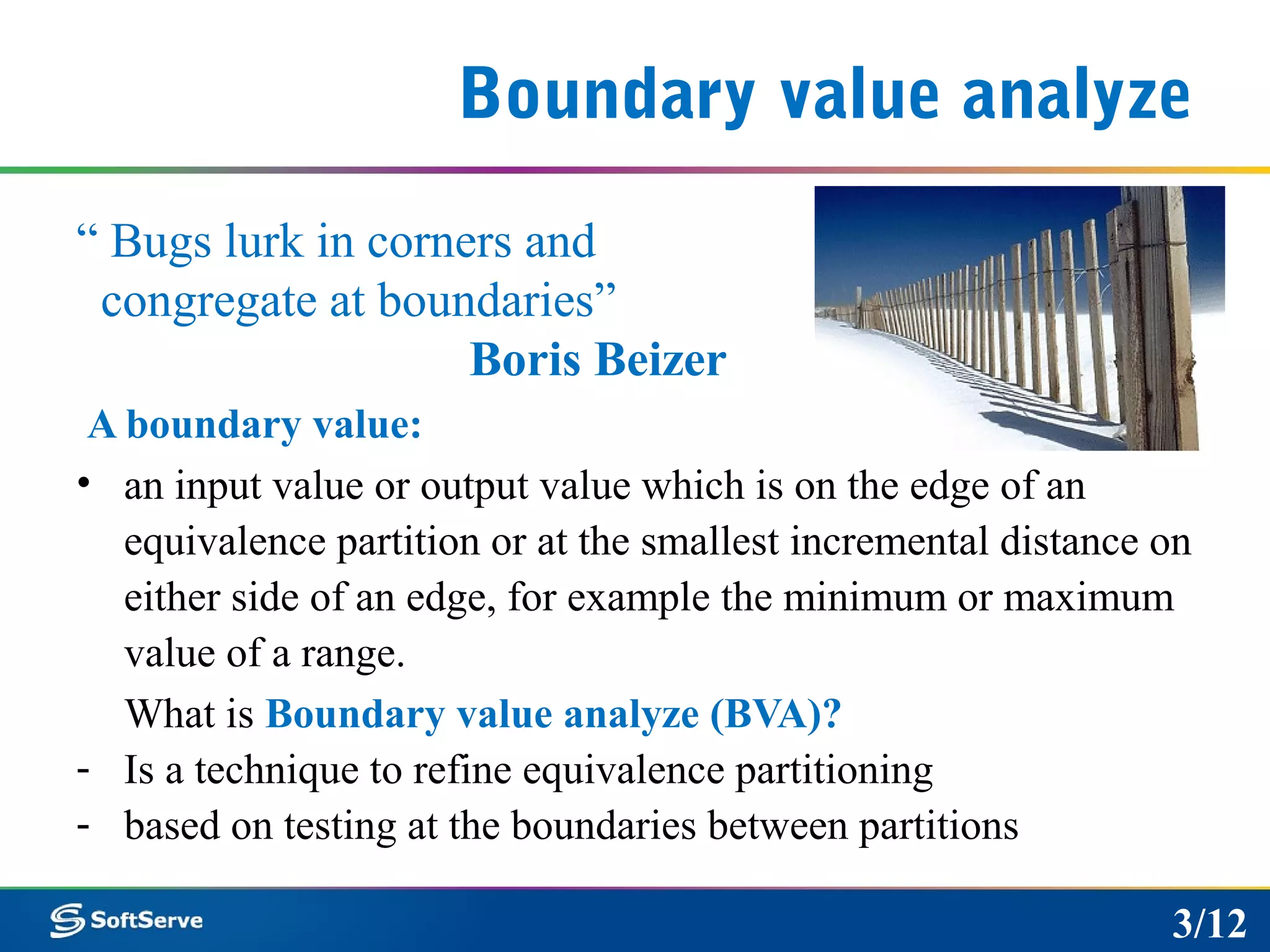 Boundary value analyze

“ Bugs lurk in corners and congregate at boundaries”

Boris Beizer

A boundary value:

• an input value or output value which is on the edge of an equivalence partition or at the smallest incremental distance on either side of an edge, for example the minimum or maximum value of a range.

What is Boundary value analyze (BVA)?

- Is a technique to refine equivalence partitioning
- based on testing at the boundaries between partitions

SoftServe

3/12